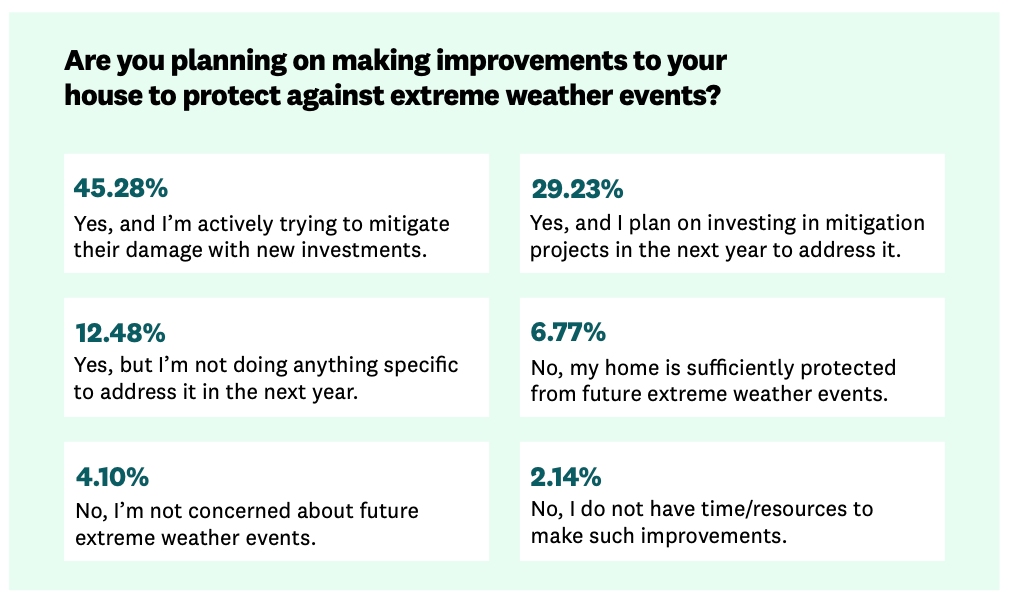 Are you planning on making improvements to your house to protect against extreme weather events?

45.28%
Yes, and I'm actively trying to mitigate their damage with new investments.

29.23%
Yes, and I plan on investing in mitigation projects in the next year to address it.

12.48%
Yes, but I'm not doing anything specific to address it in the next year.

6.77%
No, my home is sufficiently protected from future extreme weather events.

4.10%
No, I'm not concerned about future extreme weather events.

2.14%
No, I do not have time/resources to make such improvements.